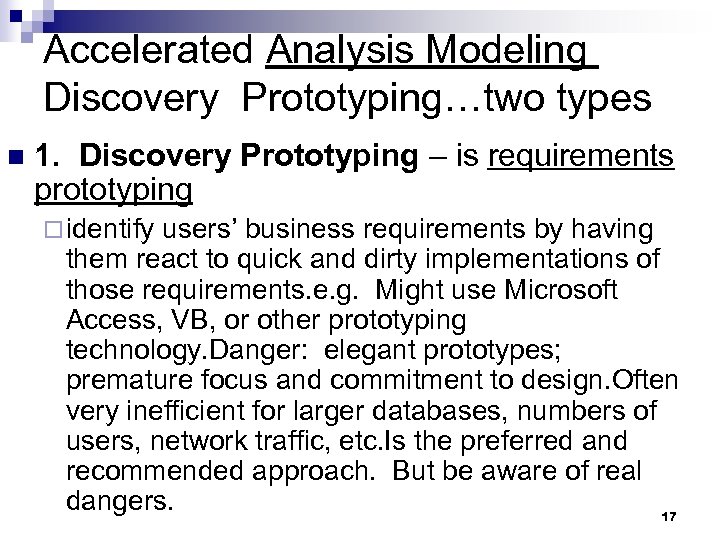 Accelerated Analysis Modeling
Discovery Prototyping…two types

1. Discovery Prototyping – is requirements prototyping

identify users' business requirements by having them react to quick and dirty implementations of those requirements.e.g. Might use Microsoft Access, VB, or other prototyping technology.Danger: elegant prototypes; premature focus and commitment to design.Often very inefficient for larger databases, numbers of users, network traffic, etc.Is the preferred and recommended approach. But be aware of real dangers.

17